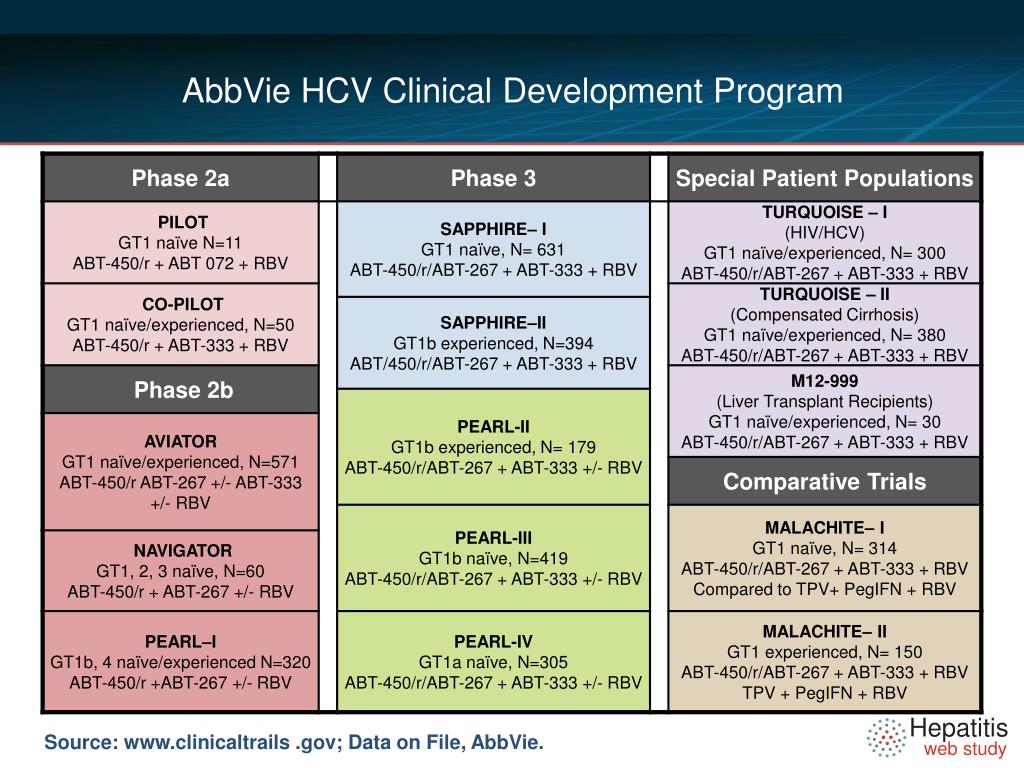 AbbVie HCV Clinical Development Program

Phase 2a

PILOT
GT1 naïve N=11
ABT-450/r + ABT 072 + RBV

CO-PILOT
GT1 naïve/experienced, N=50
ABT-450/r + ABT-333 + RBV

Phase 2b

AVIATOR
GT1 naïve/experienced, N=571
ABT-450/r ABT-267 +/- ABT-333 +/- RBV

NAVIGATOR
GT1, 2, 3 naïve, N=60
ABT-450/r + ABT-267 +/- RBV

PEARL–I
GT1b, 4 naïve/experienced N=320
ABT-450/r +ABT-267 +/- RBV

Phase 3

SAPPHIRE– I
GT1 naïve, N= 631
ABT-450/r/ABT-267 + ABT-333 + RBV

SAPPHIRE–II
GT1b experienced, N=394
ABT/450/r/ABT-267 + ABT-333 + RBV

PEARL-II
GT1b experienced, N= 179
ABT-450/r/ABT-267 + ABT-333 +/- RBV

PEARL-III
GT1b naïve, N=419
ABT-450/r/ABT-267 + ABT-333 +/- RBV

PEARL-IV
GT1a naïve, N=305
ABT-450/r/ABT-267 + ABT-333 +/- RBV

Special Patient Populations

TURQUOISE – I
(HIV/HCV)
GT1 naïve/experienced, N= 300
ABT-450/r/ABT-267 + ABT-333 + RBV

TURQUOISE – II
(Compensated Cirrhosis)
GT1 naïve/experienced, N= 380
ABT-450/r/ABT-267 + ABT-333 + RBV

M12-999
(Liver Transplant Recipients)
GT1 naïve/experienced, N= 30
ABT-450/r/ABT-267 + ABT-333 + RBV

Comparative Trials

MALACHITE– I
GT1 naïve, N= 314
ABT-450/r/ABT-267 + ABT-333 + RBV
Compared to TPV+ PegIFN + RBV

MALACHITE– II
GT1 experienced, N= 150
ABT-450/r/ABT-267 + ABT-333 + RBV
TPV + PegIFN + RBV

Source: www.clinicaltrails .gov; Data on File, AbbVie.

Hepatitis web study